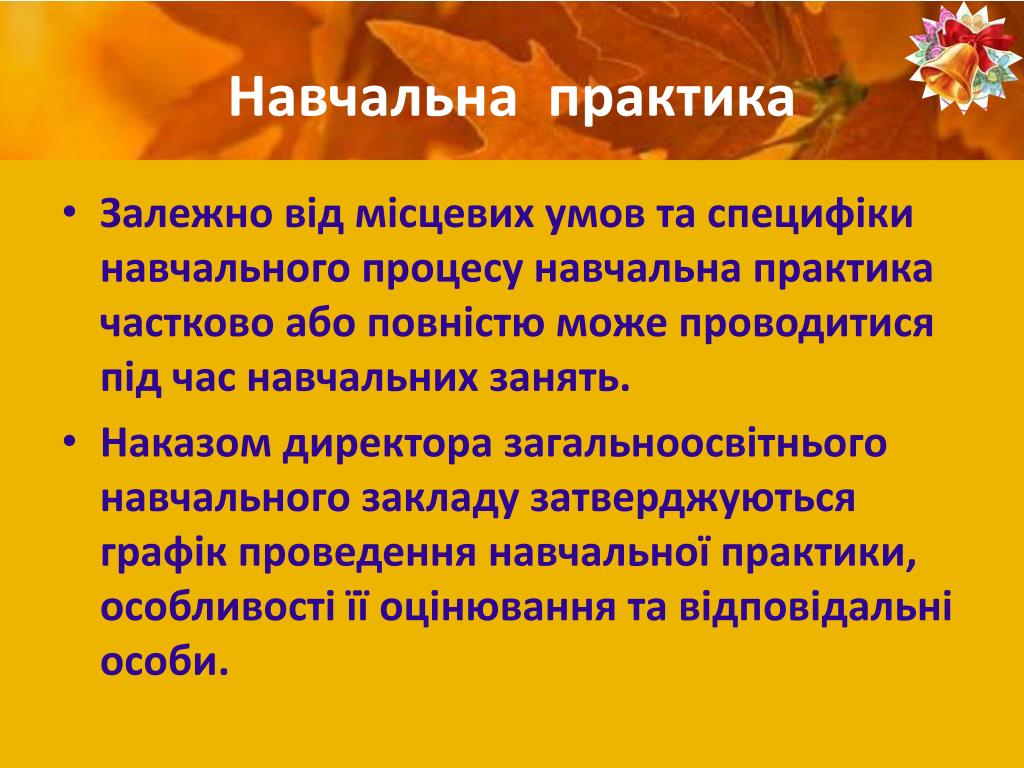 Навчальна практика

• Залежно від місцевих умов та специфіки навчального процесу навчальна практика частково або повністю може проводитися під час навчальних занять.
• Наказом директора загальноосвітнього навчального закладу затверджуються графік проведення навчальної практики, особливості її оцінювання та відповідальні особи.